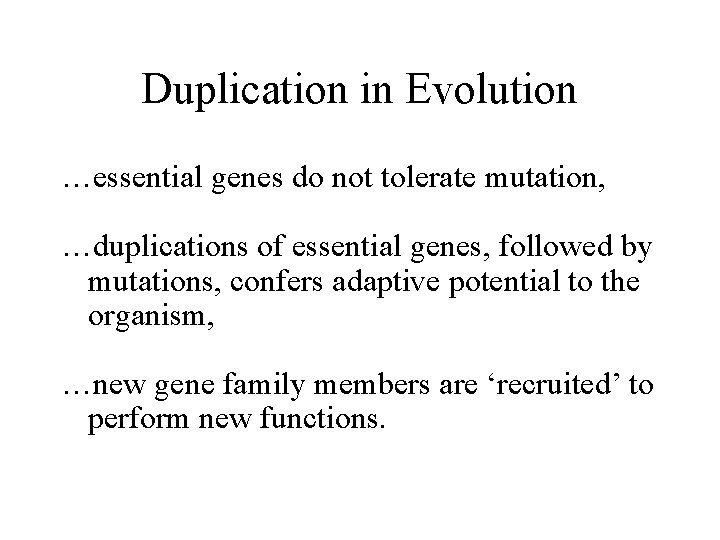 Duplication in Evolution

…essential genes do not tolerate mutation,

…duplications of essential genes, followed by mutations, confers adaptive potential to the organism,

…new gene family members are ‘recruited’ to perform new functions.